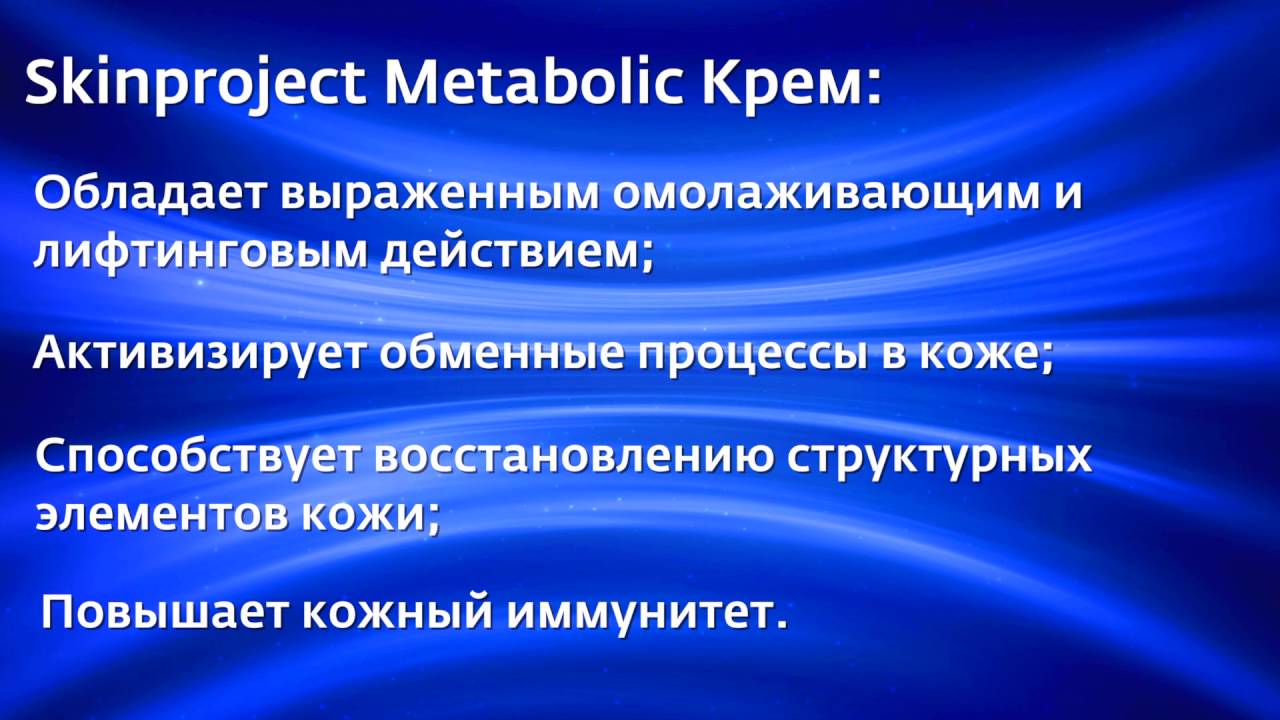 Skinproject Metabolic Крем:

Обладает выраженным омолаживающим и лифтинговым действием;

Активизирует обменные процессы в коже;

Способствует восстановлению структурных элементов кожи;

Повышает кожный иммунитет.